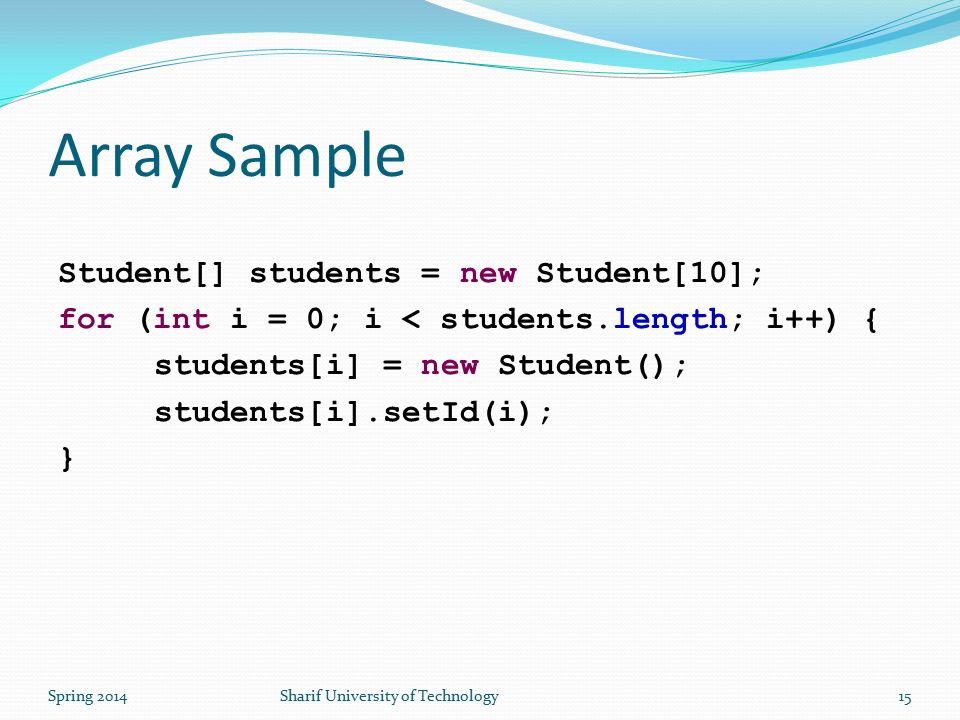 Array Sample

Student[] students = new Student[10];
for (int i = 0; i < students.length; i++) {
    students[i] = new Student();
    students[i].setId(i);
}

Spring 2014
Sharif University of Technology
15